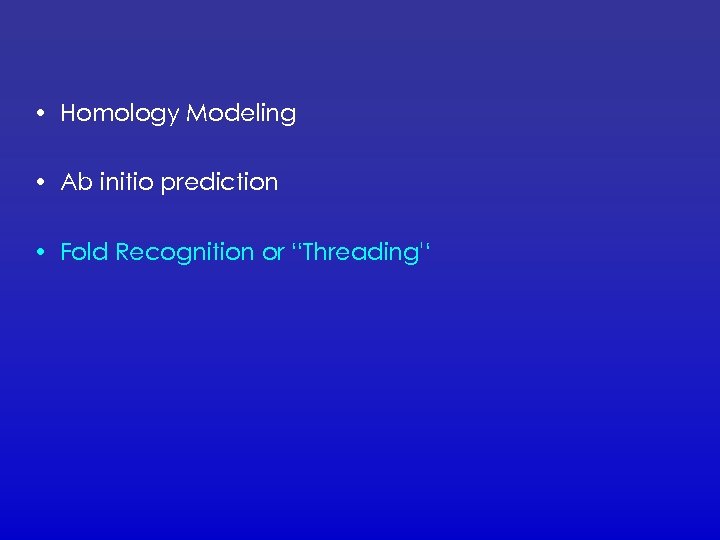 • Homology Modeling

• Ab initio prediction

• Fold Recognition or "Threading"